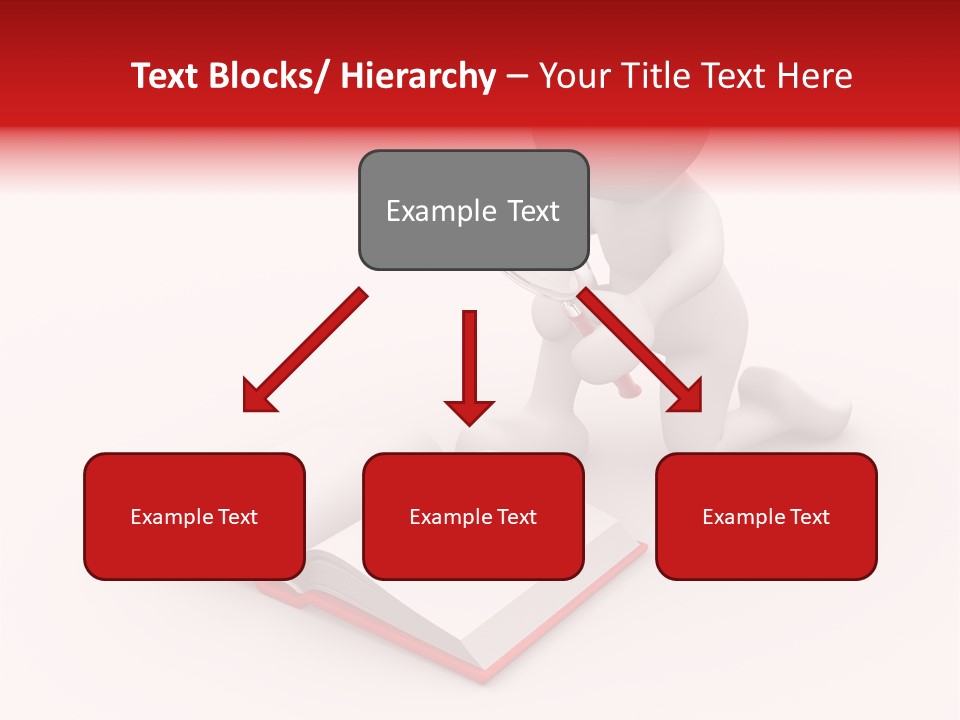 Text Blocks/ Hierarchy – Your Title Text Here

Example Text

Example Text

Example Text

Example Text